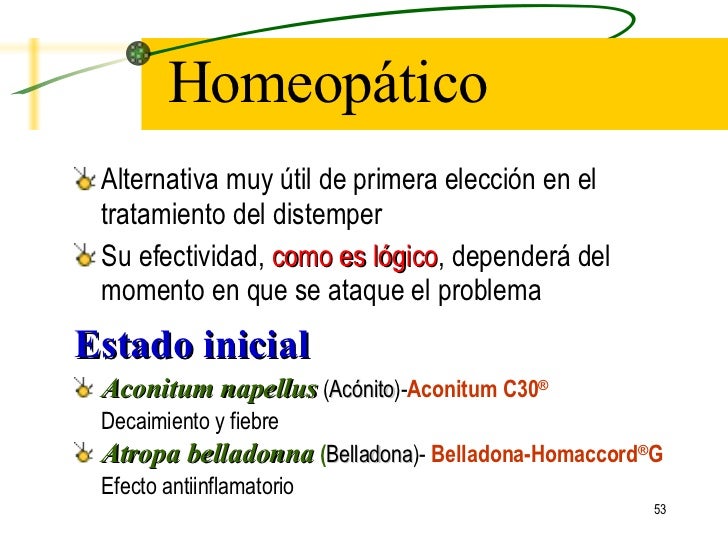 Homeopático

Alternativa muy útil de primera elección en el tratamiento del distemper

Su efectividad, como es lógico, dependerá del momento en que se ataque el problema

Estado inicial

Aconitum napellus (Acónito)-Aconitum C30®
Decaimiento y fiebre

Atropa belladonna (Belladona)- Belladona-Homaccord®G
Efecto antiinflamatorio

53